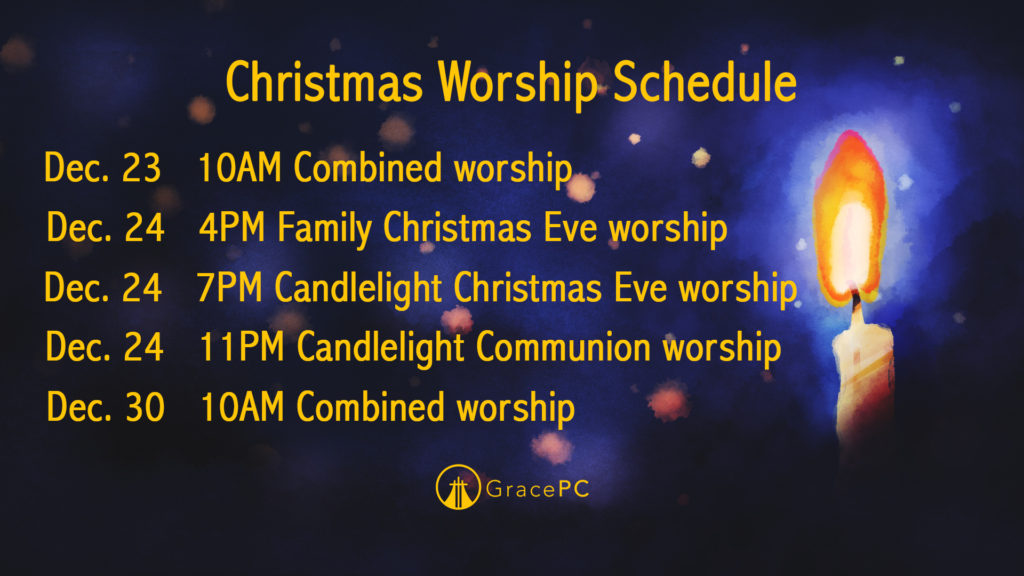 Christmas Worship Schedule

Dec. 23 10AM Combined worship

Dec. 24 4PM Family Christmas Eve worship

Dec. 24 7PM Candlelight Christmas Eve worship

Dec. 24 11PM Candlelight Communion worship

Dec. 30 10AM Combined worship

GracePC